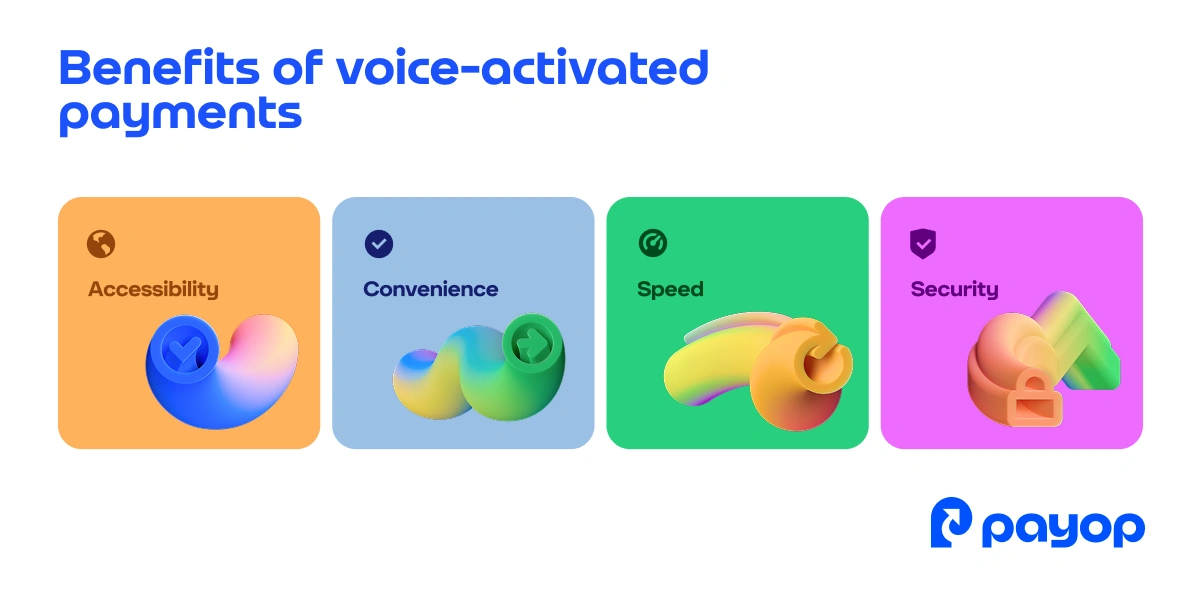 Benefits of voice-activated payments

Accessibility

Convenience

Speed

Security

payop